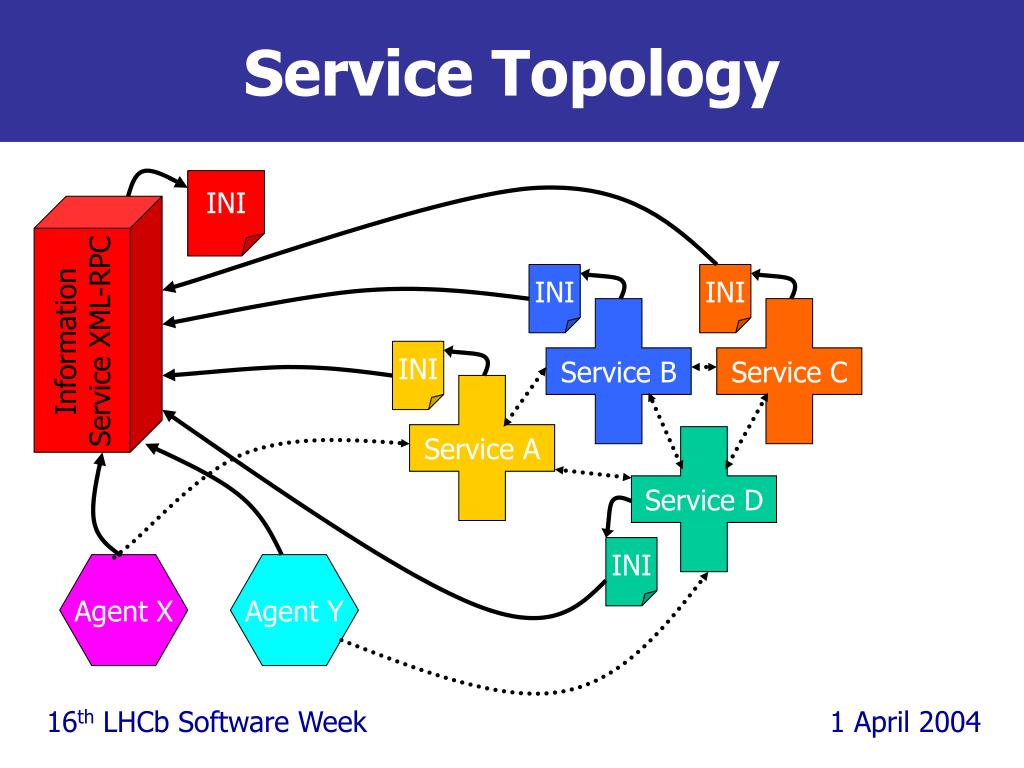 Service Topology

INI

Information Service XML-RPC

INI

INI

INI

Service B

Service C

Service A

Service D

INI

Agent X

Agent Y

16$^{th}$ LHCb Software Week

1 April 2004